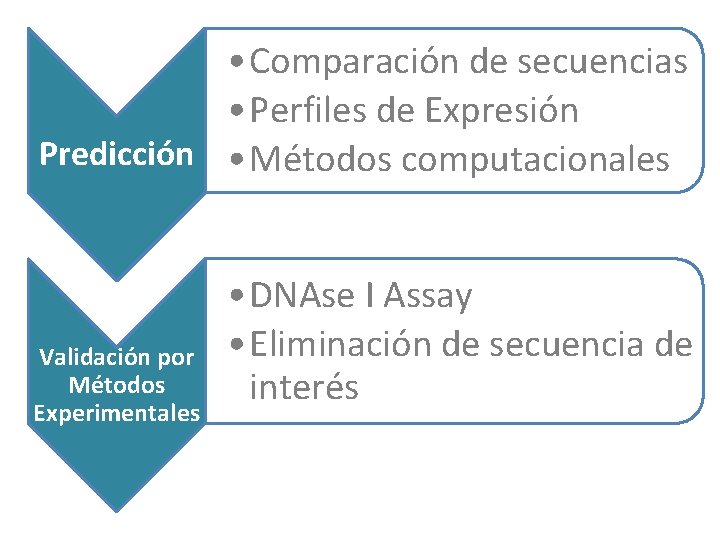 Predicción

• Comparación de secuencias
• Perfiles de Expresión
• Métodos computacionales

Validación por Métodos Experimentales

• DNAse I Assay
• Eliminación de secuencia de interés